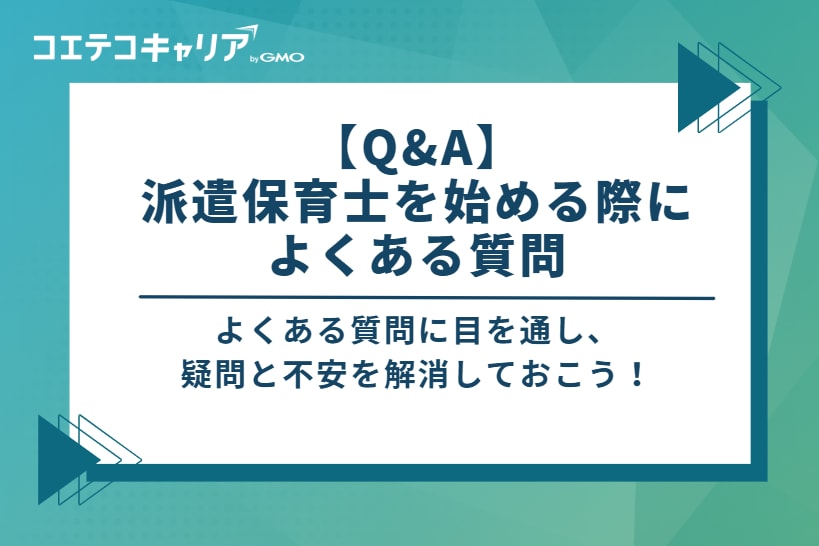 コエテコキャリア by GMO

【Q&A】
派遣保育士を始める際に
よくある質問

よくある質問に目を通し、
疑問と不安を解消しておこう！